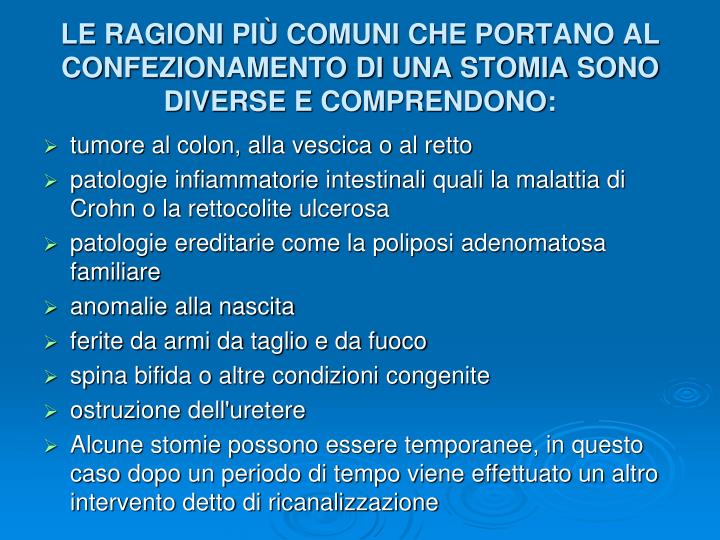 LE RAGIONI PIÙ COMUNI CHE PORTANO AL CONFEZIONAMENTO DI UNA STOMIA SONO DIVERSE E COMPRENDONO:

➢ tumore al colon, alla vescica o al retto
➢ patologie infiammatorie intestinali quali la malattia di Crohn o la rettocolite ulcerosa
➢ patologie ereditarie come la poliposi adenomatosa familiare
➢ anomalie alla nascita
➢ ferite da armi da taglio e da fuoco
➢ spina bifida o altre condizioni congenite
➢ ostruzione dell'uretere
➢ Alcune stomie possono essere temporanee, in questo caso dopo un periodo di tempo viene effettuato un altro intervento detto di ricanalizzazione